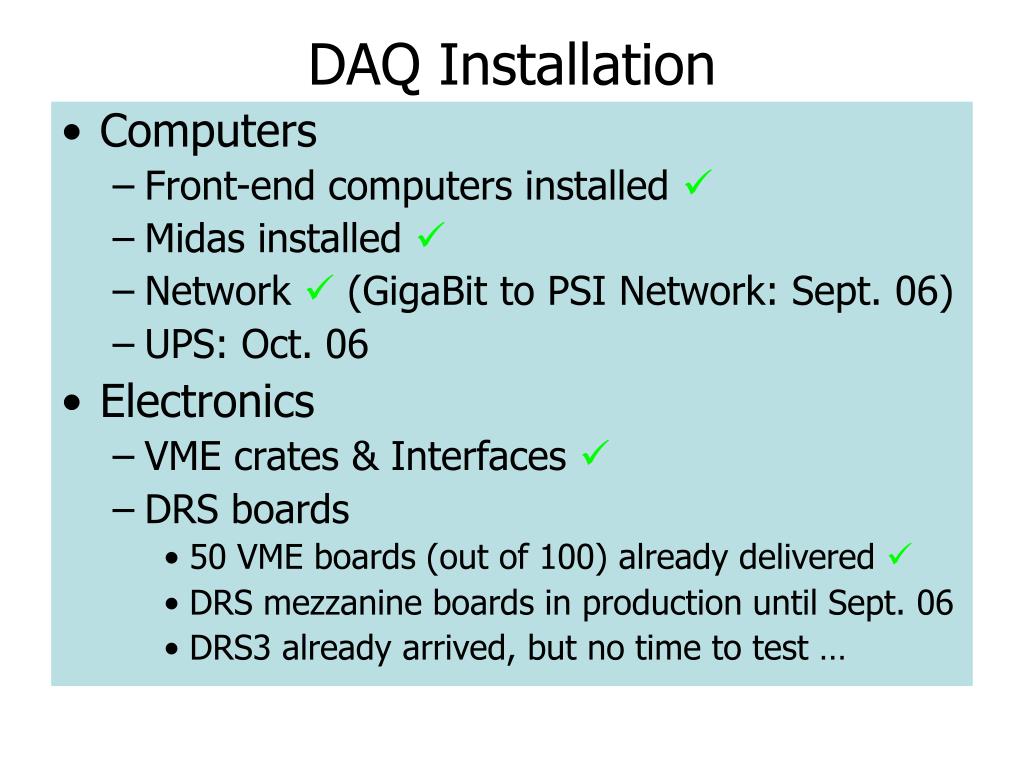 DAQ Installation

• Computers
– Front-end computers installed ✓
– Midas installed ✓
– Network ✓ (GigaBit to PSI Network: Sept. 06)
– UPS: Oct. 06
• Electronics
– VME crates & Interfaces ✓
– DRS boards
• 50 VME boards (out of 100) already delivered ✓
• DRS mezzanine boards in production until Sept. 06
• DRS3 already arrived, but no time to test …